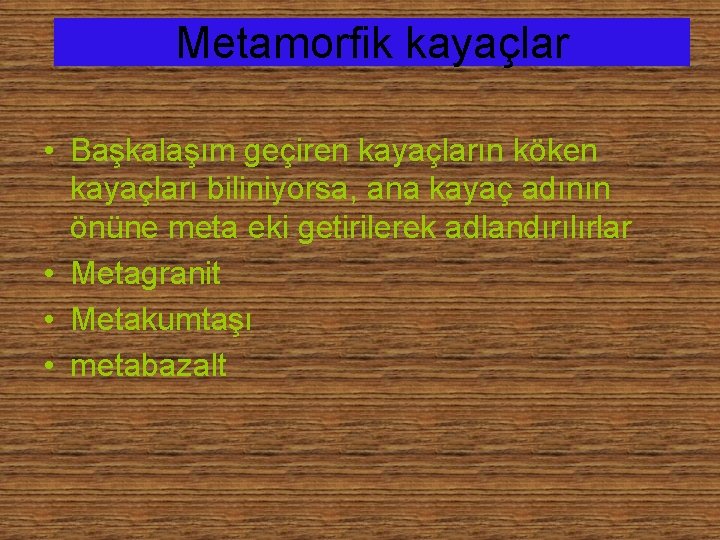 Metamorfik kayaçlar

• Başkalaşım geçiren kayaçların köken kayaçları biliniyorsa, ana kayaç adının önüne meta eki getirilerek adlandırılırlar
• Metagranit
• Metakumtaşı
• metabazalt